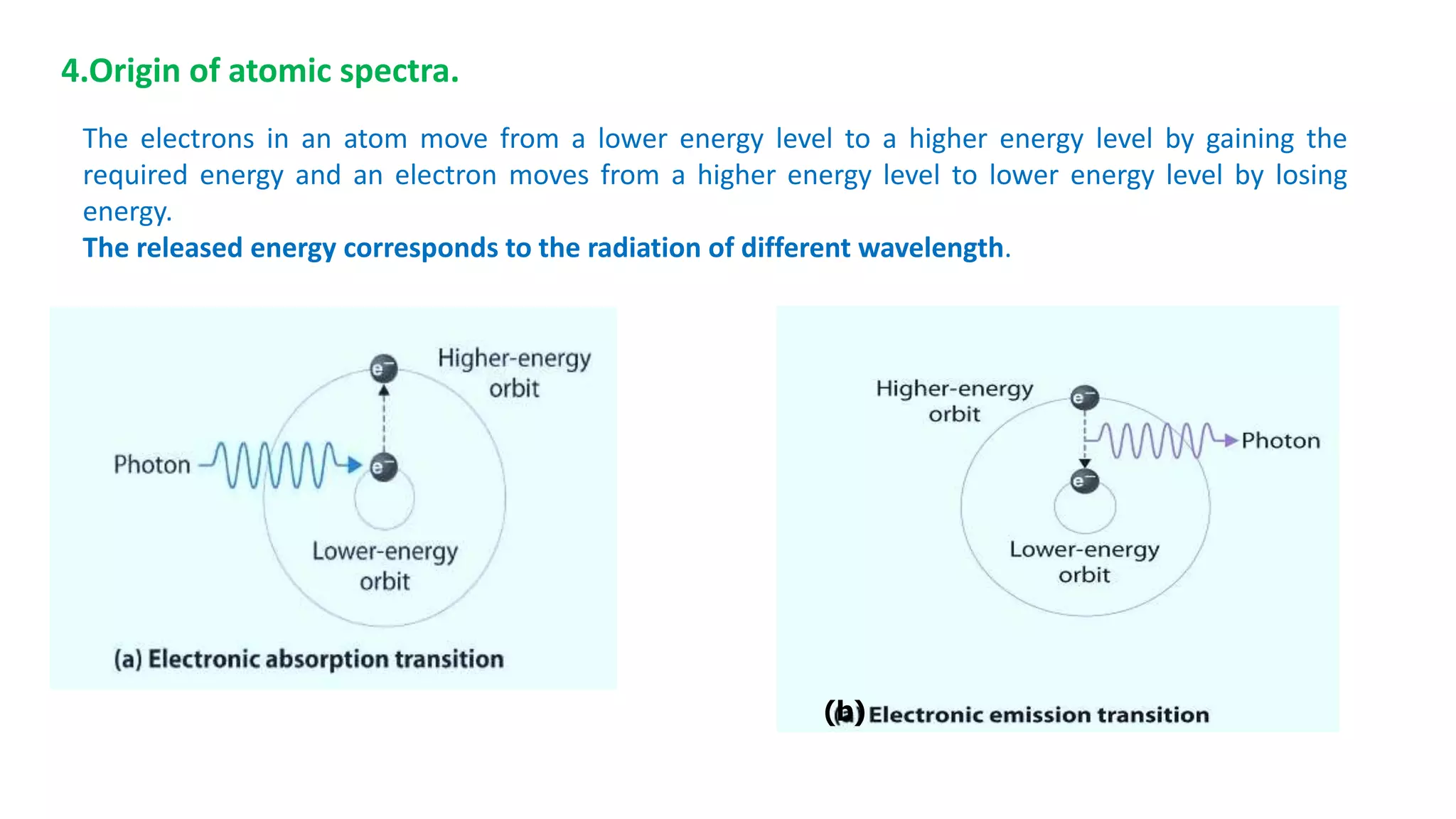 4.Origin of atomic spectra.

The electrons in an atom move from a lower energy level to a higher energy level by gaining the required energy and an electron moves from a higher energy level to lower energy level by losing energy.

The released energy corresponds to the radiation of different wavelength.

Higher-energy orbit

$e^-$

Photon

$e^-$

Lower-energy orbit

(a) Electronic absorption transition

Higher-energy orbit

$e^-$

Photon

$e^-$

Lower-energy orbit

(b) Electronic emission transition